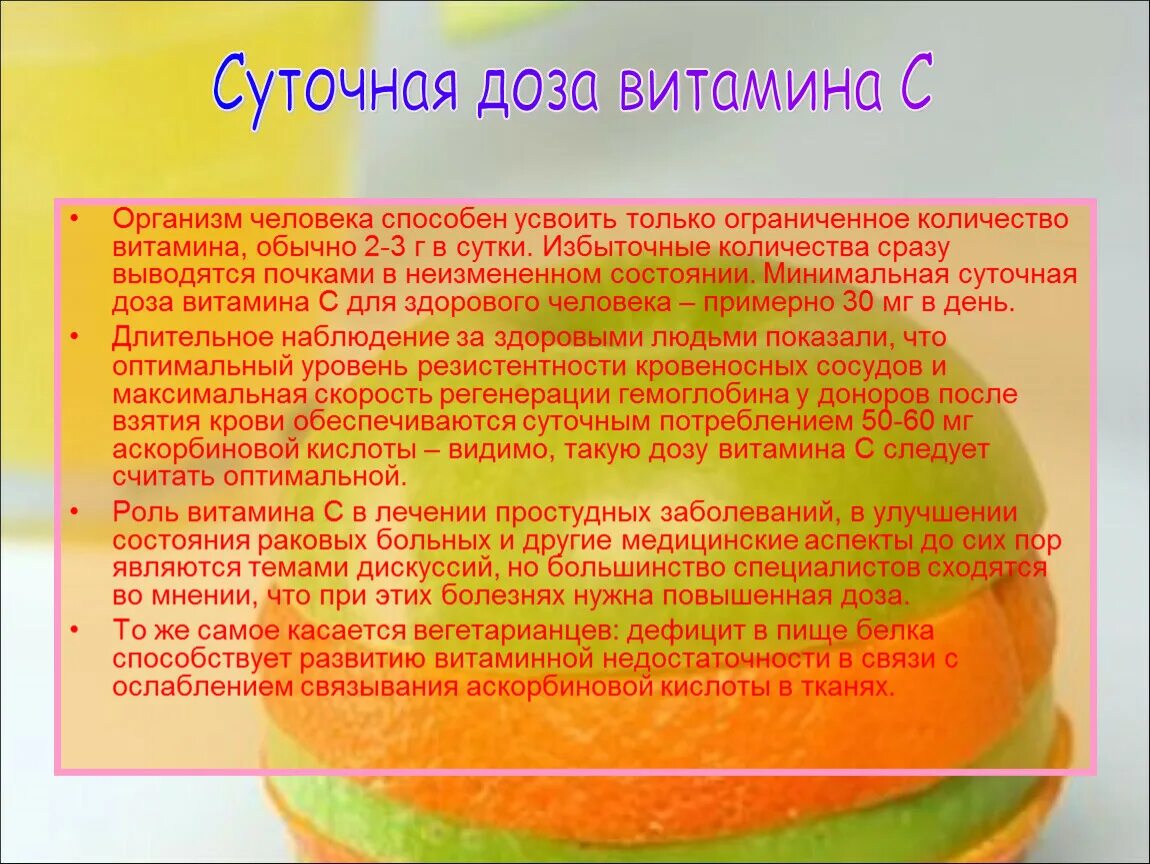 Суточная доза витамина С

• Организм человека способен усвоить только ограниченное количество витамина, обычно 2-3 г в сутки. Избыточные количества сразу выводятся почками в неизмененном состоянии. Минимальная суточная доза витамина С для здорового человека – примерно 30 мг в день.
• Длительное наблюдение за здоровыми людьми показали, что оптимальный уровень резистентности кровеносных сосудов и максимальная скорость регенерации гемоглобина у доноров после взятия крови обеспечиваются суточным потреблением 50-60 мг аскорбиновой кислоты – видимо, такую дозу витамина С следует считать оптимальной.
• Роль витамина С в лечении простудных заболеваний, в улучшении состояния раковых больных и другие медицинские аспекты до сих пор являются темами дискуссий, но большинство специалистов сходятся во мнении, что при этих болезнях нужна повышенная доза.
• То же самое касается вегетарианцев: дефицит в пище белка способствует развитию витаминной недостаточности в связи с ослаблением связывания аскорбиновой кислоты в тканях.